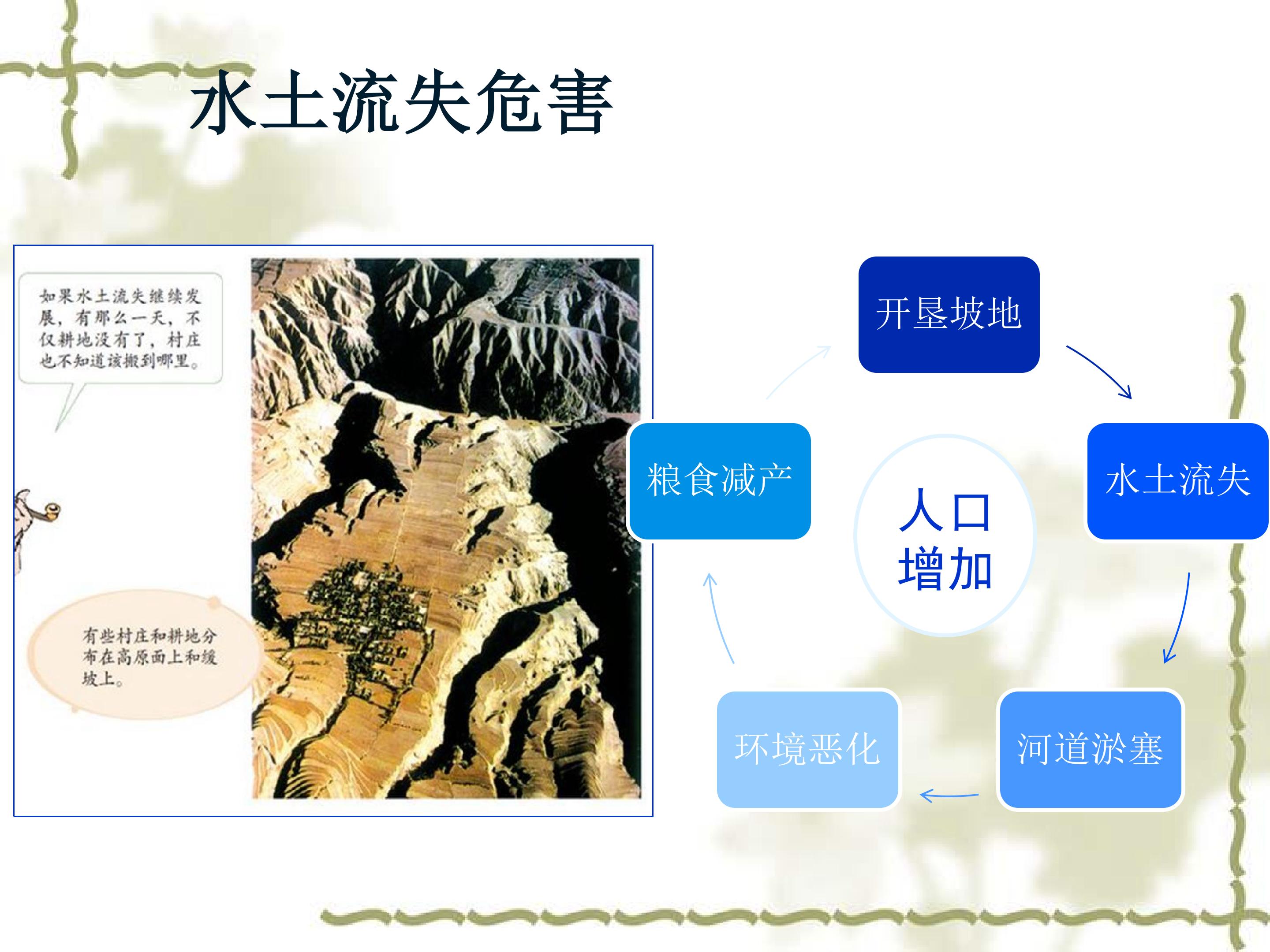 水土流失危害

如果水土流失继续发展，有那么一天，不仅耕地没有了，村庄也不知道该搬到哪里。

有些村庄和耕地分布在高原面上和缓坡上。

开垦坡地

水土流失

河道淤塞

环境恶化

粮食减产

人口增加